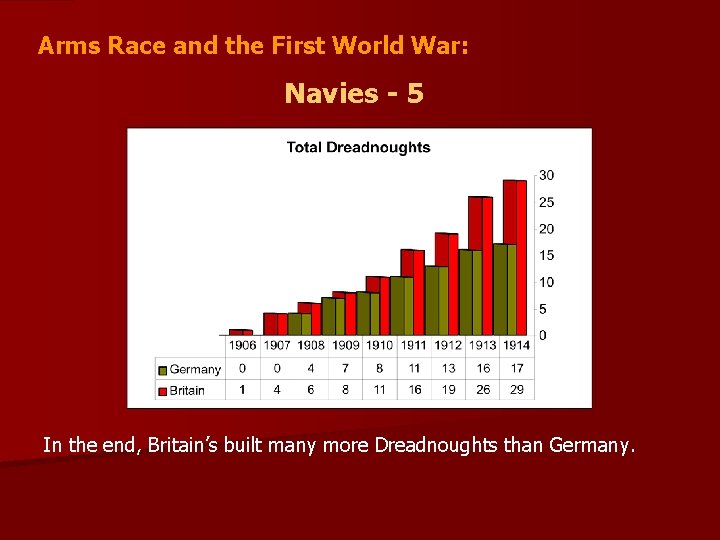 Arms Race and the First World War:

Navies - 5

Total Dreadnoughts

30
25
20
15
10
5
0

| | 1906 | 1907 | 1908 | 1909 | 1910 | 1911 | 1912 | 1913 | 1914 |
|---|---|---|---|---|---|---|---|---|---|
| Germany | 0 | 0 | 4 | 7 | 8 | 11 | 13 | 16 | 17 |
| Britain | 1 | 4 | 6 | 8 | 11 | 16 | 19 | 26 | 29 |

In the end, Britain's built many more Dreadnoughts than Germany.